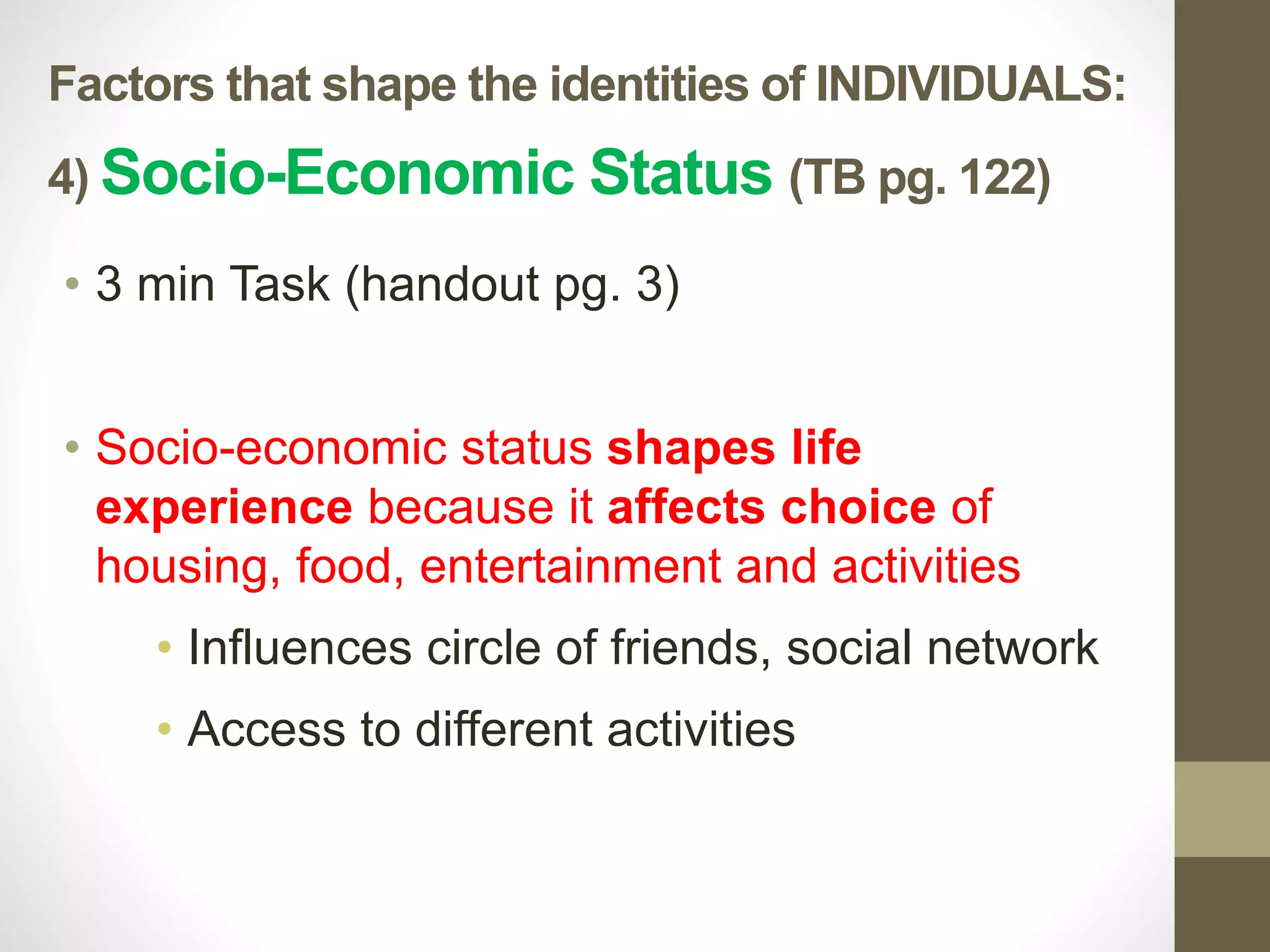 Factors that shape the identities of INDIVIDUALS:

4) Socio-Economic Status (TB pg. 122)

• 3 min Task (handout pg. 3)

• Socio-economic status shapes life experience because it affects choice of housing, food, entertainment and activities

• Influences circle of friends, social network

• Access to different activities